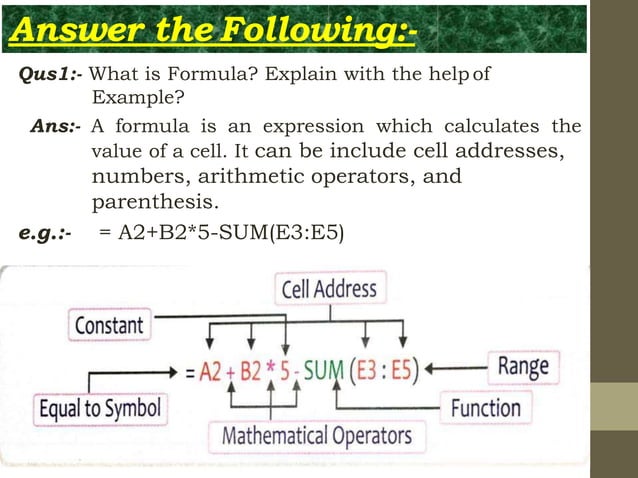 Answer the Following:-

Qus1:- What is Formula? Explain with the help of Example?

Ans:- A formula is an expression which calculates the value of a cell. It can be include cell addresses, numbers, arithmetic operators, and parenthesis.

e.g.:- = A2+B2*5-SUM(E3:E5)

Cell Address

Constant

= A2 + B2 * 5 - SUM (E3 : E5)

Range

Equal to Symbol

Function

Mathematical Operators